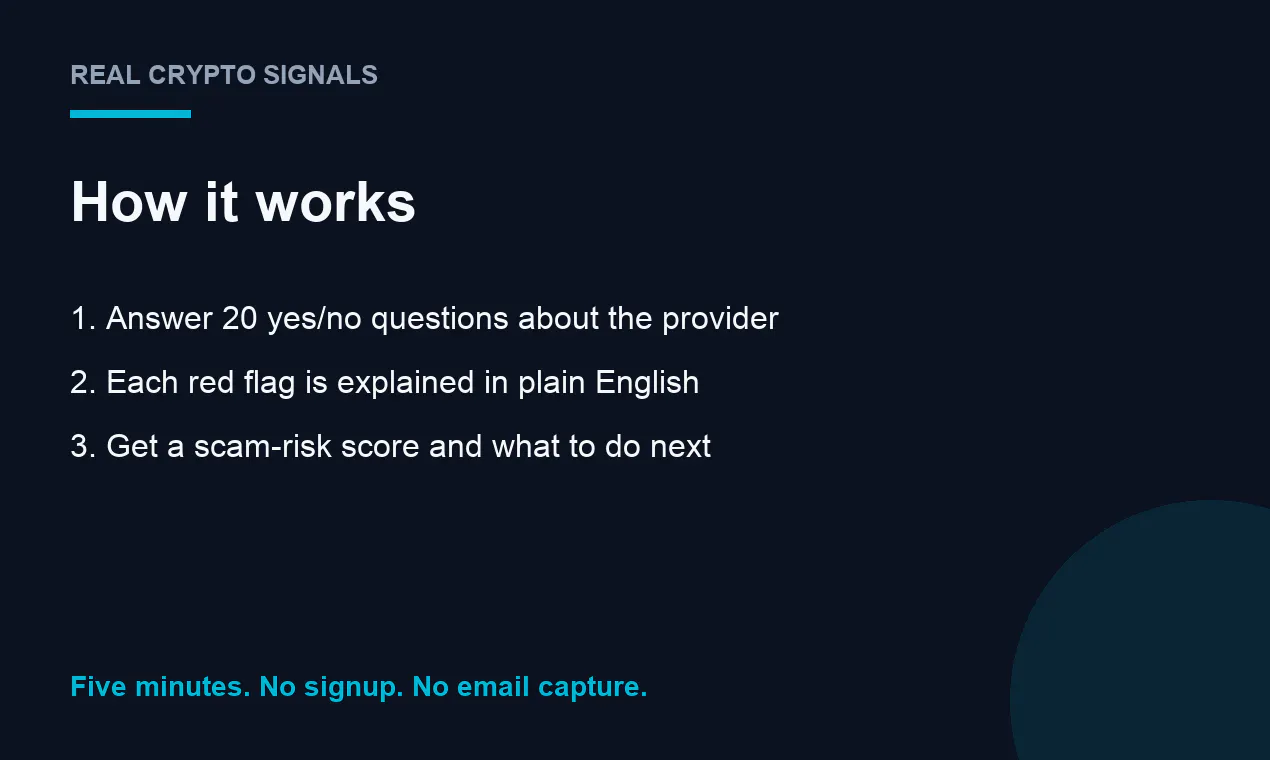 REAL CRYPTO SIGNALS

How it works

1. Answer 20 yes/no questions about the provider

2. Each red flag is explained in plain English

3. Get a scam-risk score and what to do next

Five minutes. No signup. No email capture.